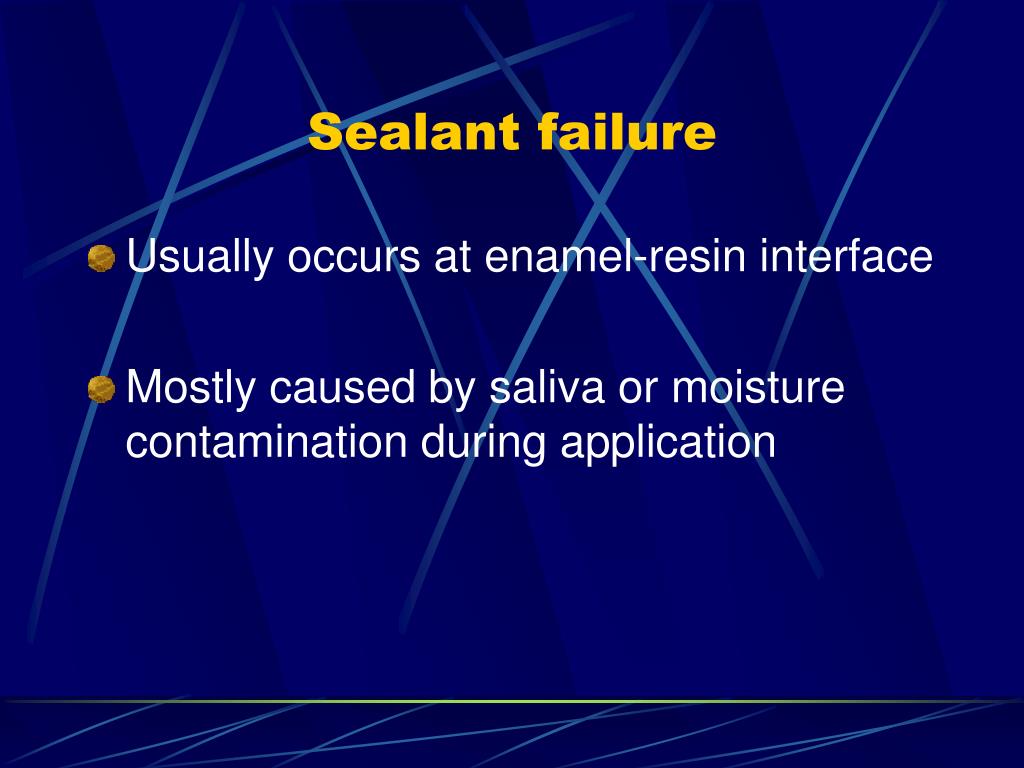 Sealant failure

Usually occurs at enamel-resin interface

Mostly caused by saliva or moisture contamination during application